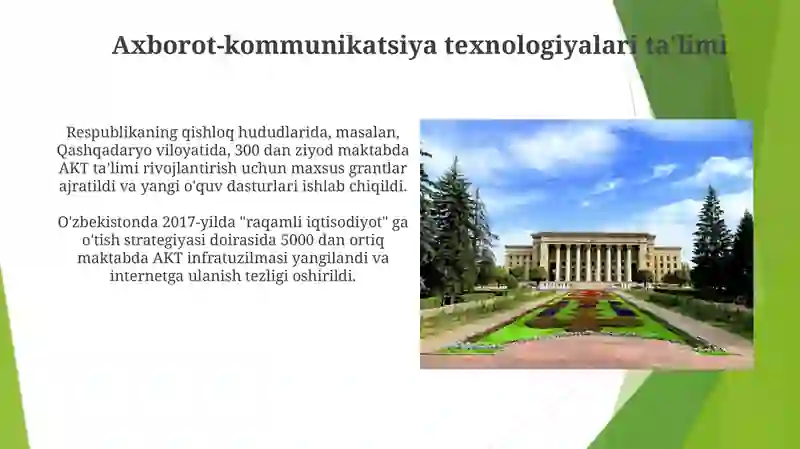 Axborot-kommunikatsiya texnologiyalari ta'limi

Respublikaning qishloq hududlarida, masalan, Qashqadaryo viloyatida, 300 dan ziyod maktabda AKT ta'limi rivojlantirish uchun maxsus grantlar ajratildi va yangi o'quv dasturlari ishlab chiqildi.

O'zbekistonda 2017-yilda "raqamli iqtisodiyot" ga o'tish strategiyasi doirasida 5000 dan ortiq maktabda AKT infratuzilmasi yangilandi va internetga ulanish tezligi oshirildi.